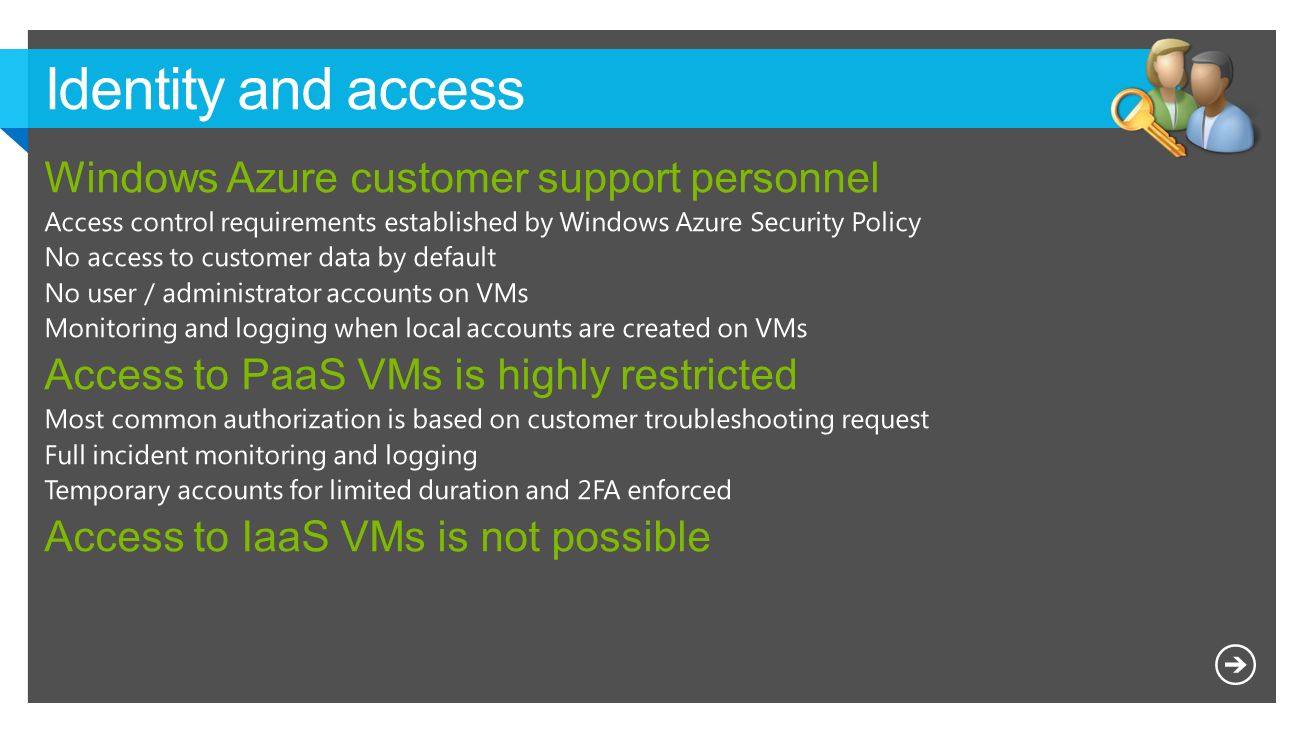 Identity and access

Windows Azure customer support personnel

Access control requirements established by Windows Azure Security Policy

No access to customer data by default

No user / administrator accounts on VMs

Monitoring and logging when local accounts are created on VMs

Access to PaaS VMs is highly restricted

Most common authorization is based on customer troubleshooting request

Full incident monitoring and logging

Temporary accounts for limited duration and 2FA enforced

Access to IaaS VMs is not possible